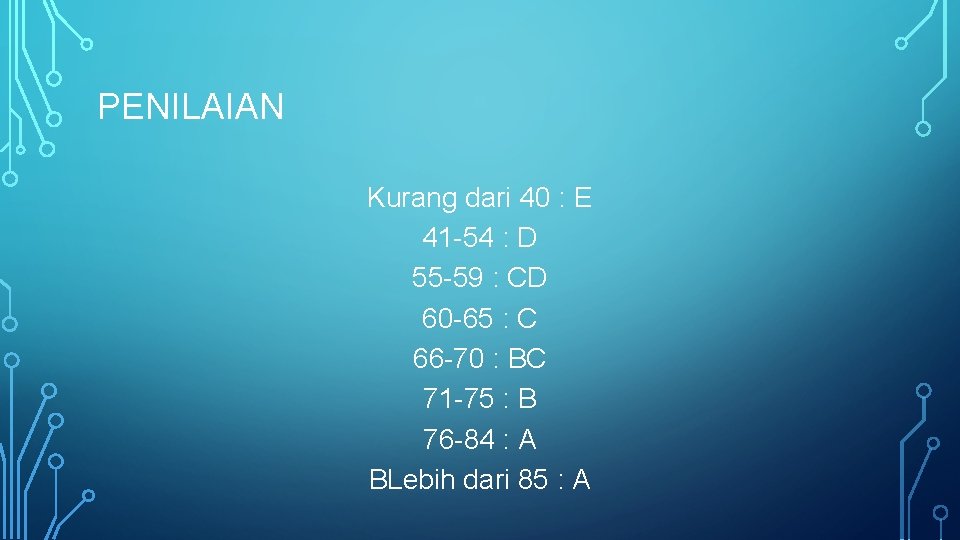 PENILAIAN

Kurang dari 40 : E
41-54 : D
55-59 : CD
60-65 : C
66-70 : BC
71-75 : B
76-84 : A
BLebih dari 85 : A